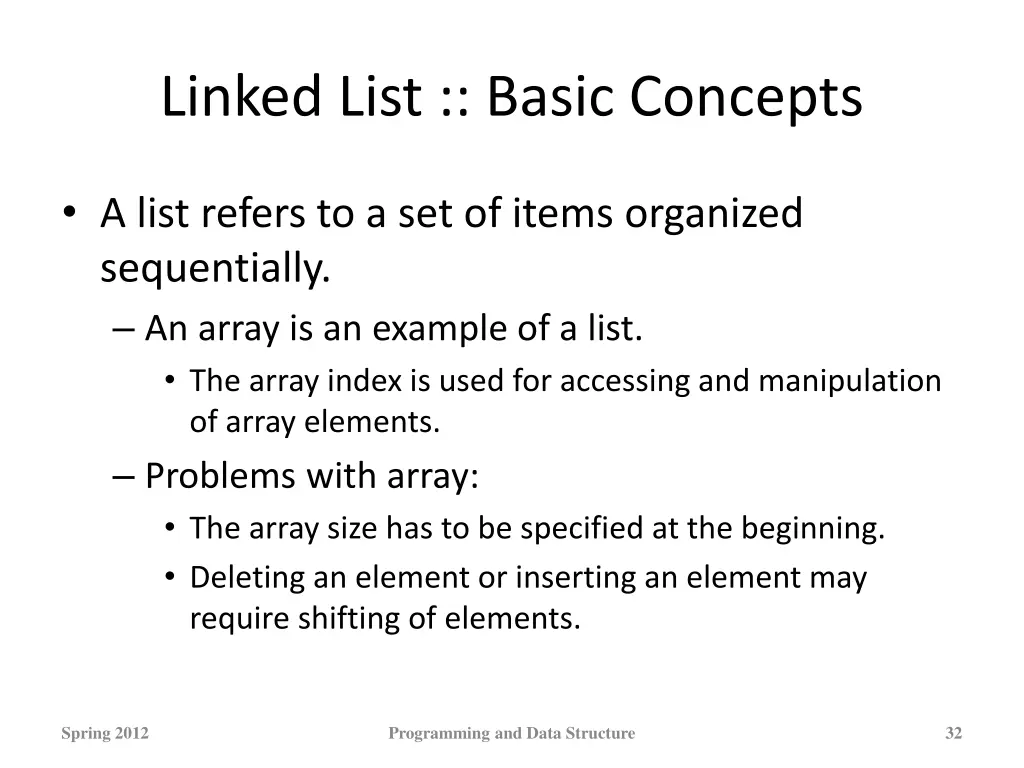 Linked List :: Basic Concepts

• A list refers to a set of items organized sequentially.
– An array is an example of a list.
• The array index is used for accessing and manipulation of array elements.
– Problems with array:
• The array size has to be specified at the beginning.
• Deleting an element or inserting an element may require shifting of elements.

Spring 2012
Programming and Data Structure
32